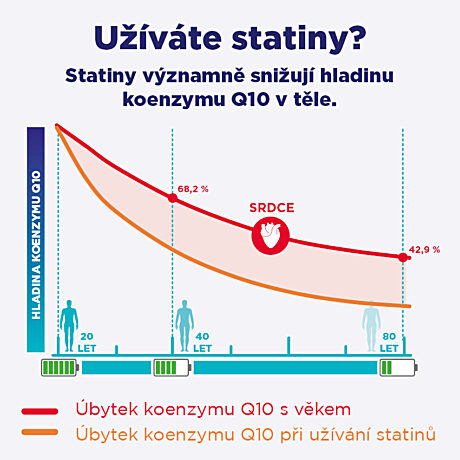 Užíváte statiny?

Statiny významně snižují hladinu koenzymu Q10 v těle.

HLADINA KOENZYMU Q10

68,2 %

SRDCE

42,9 %

20 LET

40 LET

80 LET

Úbytek koenzymu Q10 s věkem

Úbytek koenzymu Q10 při užívání statinů